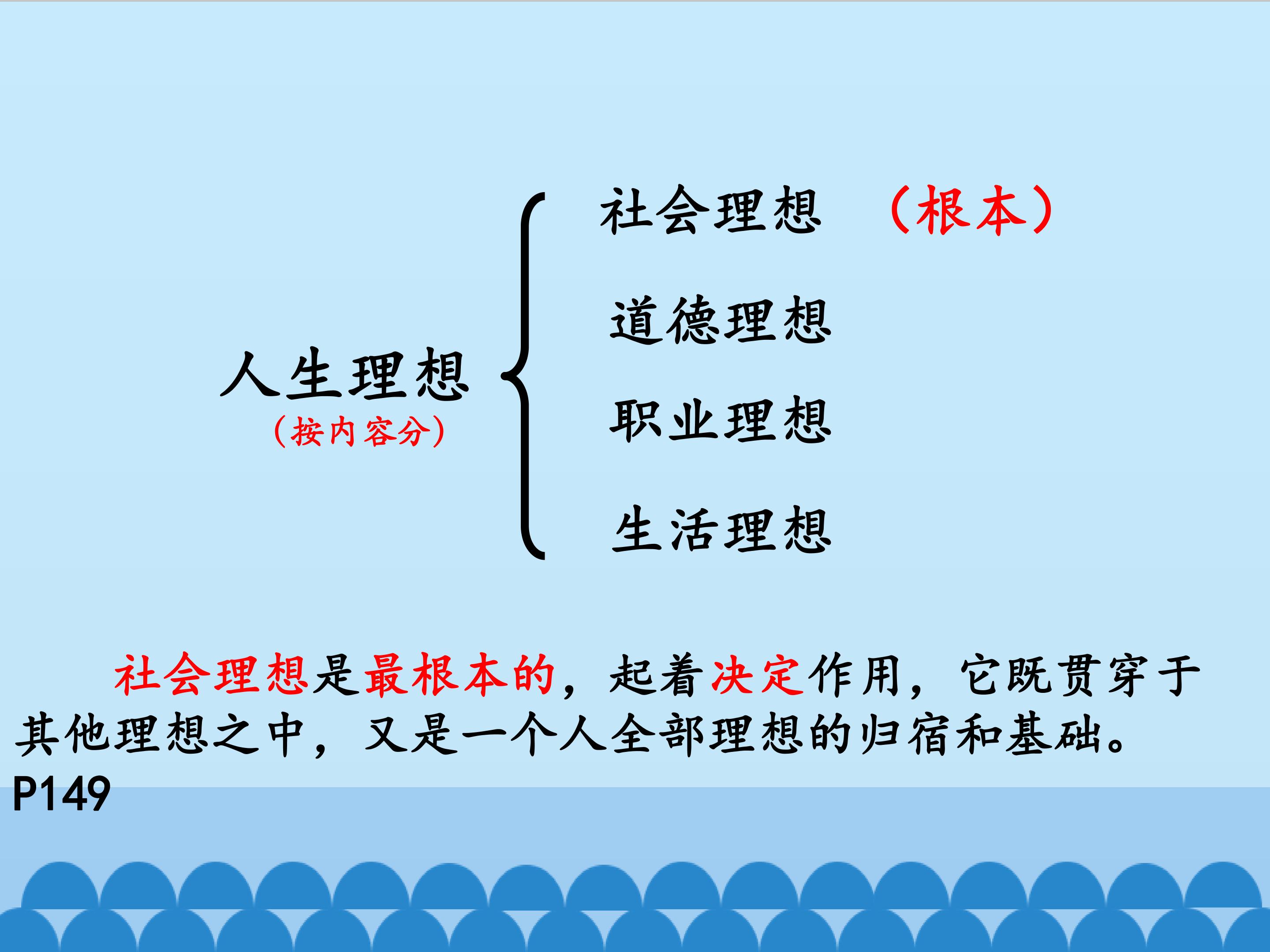 人生理想
（按内容分）

社会理想 （根本）
道德理想
职业理想
生活理想

社会理想是最根本的，起着决定作用，它既贯穿于其他理想之中，又是一个人全部理想的归宿和基础。
P149